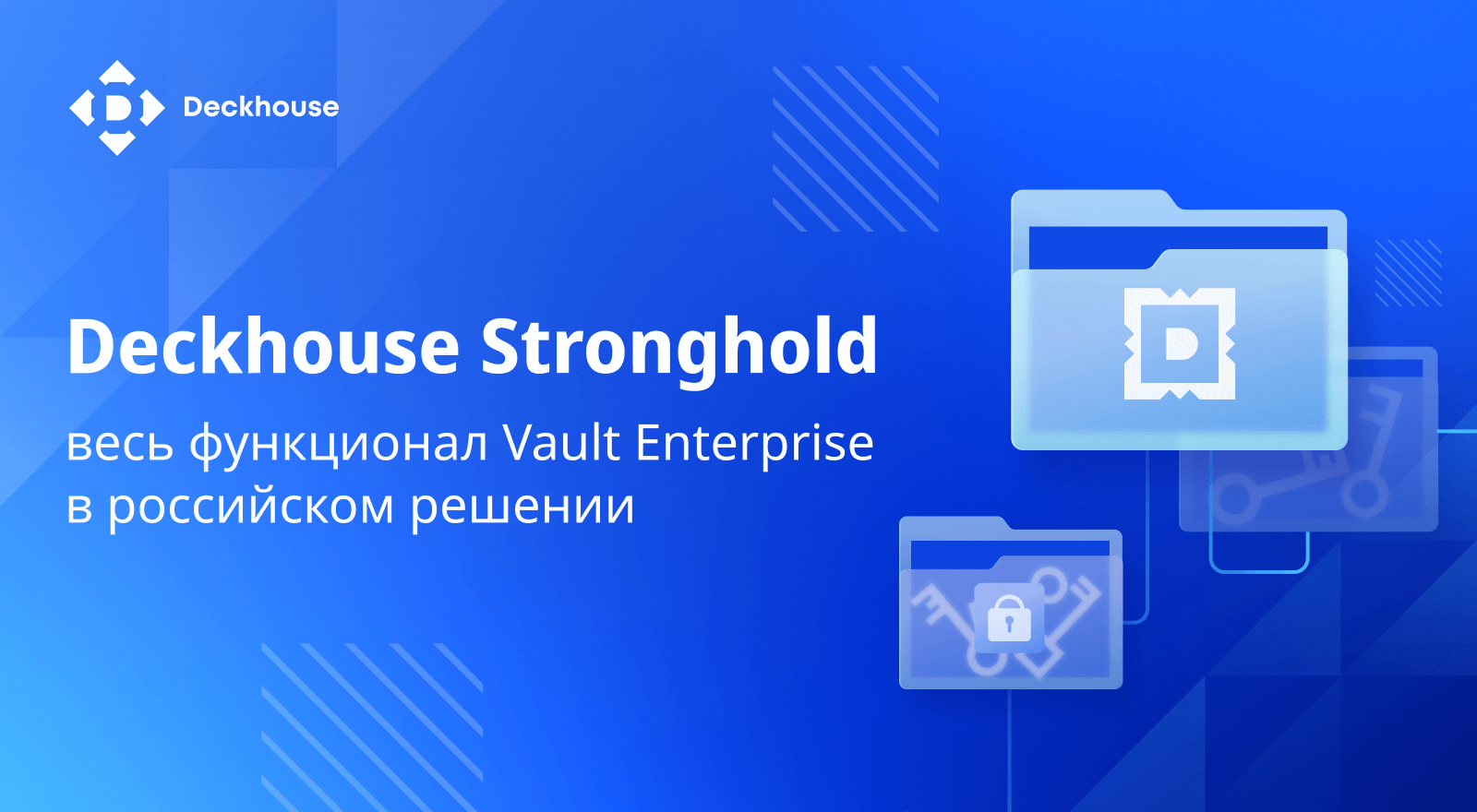 Deckhouse

Deckhouse Stronghold

весь функционал Vault Enterprise в российском решении